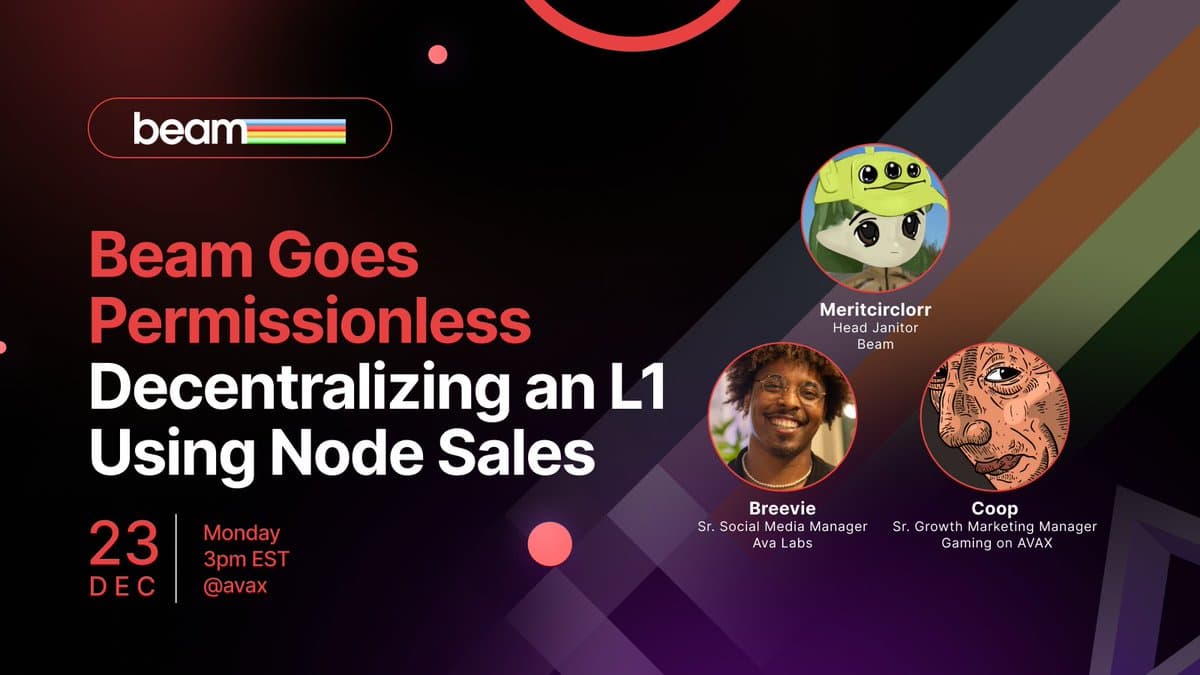 beam

Beam Goes Permissionless
Decentralizing an L1 Using Node Sales

23
DEC

Monday
3pm EST
@avax

Meritcirclorr
Head Janitor
Beam

Breevie
Sr. Social Media Manager
Ava Labs

Coop
Sr. Growth Marketing Manager
Gaming on AVAX